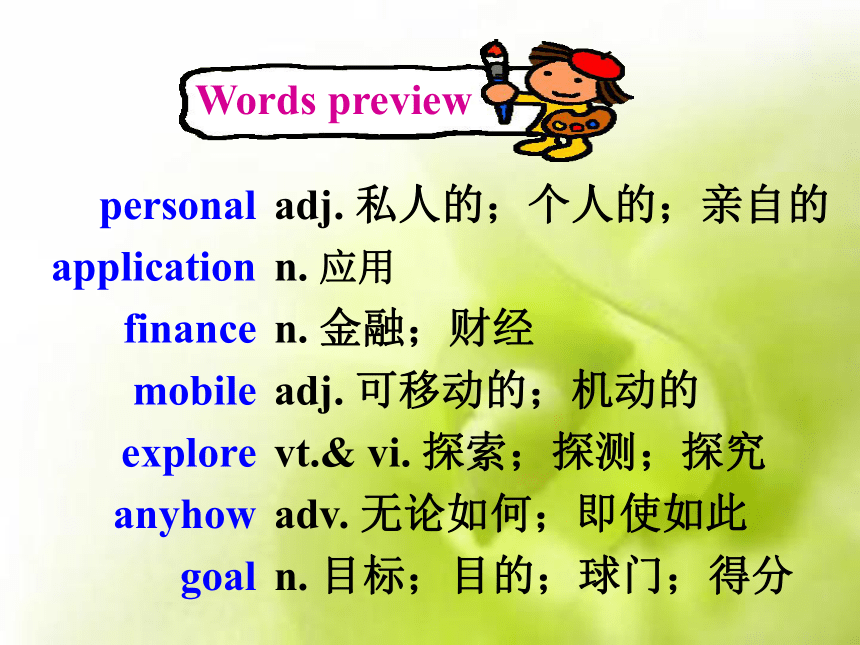 Words preview

personal adj. 私人的；个人的；亲自的
application n. 应用
finance n. 金融；财经
mobile adj. 可移动的；机动的
explore vt.& vi. 探索；探测；探究
anyhow adv. 无论如何；即使如此
goal n. 目标；目的；球门；得分